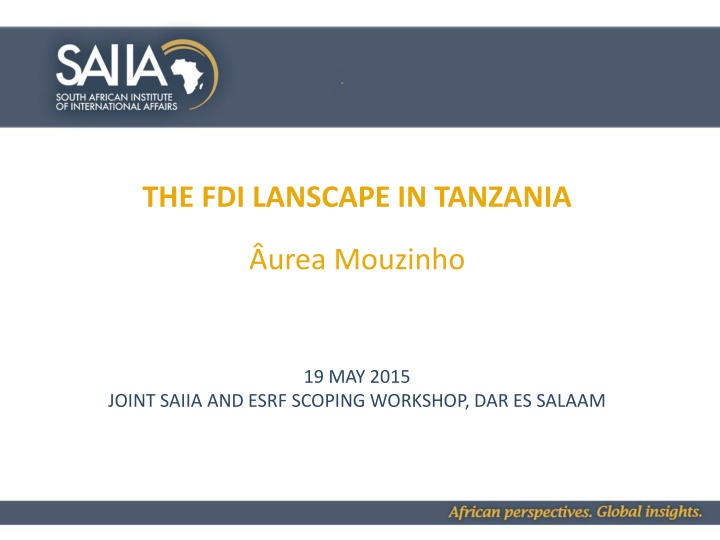 SAIIA
SOUTH AFRICAN INSTITUTE OF INTERNATIONAL AFFAIRS

THE FDI LANSCAPE IN TANZANIA

Âurea Mouzinho

19 MAY 2015
JOINT SAIIA AND ESRF SCOPING WORKSHOP, DAR ES SALAAM

African perspectives. Global insights.